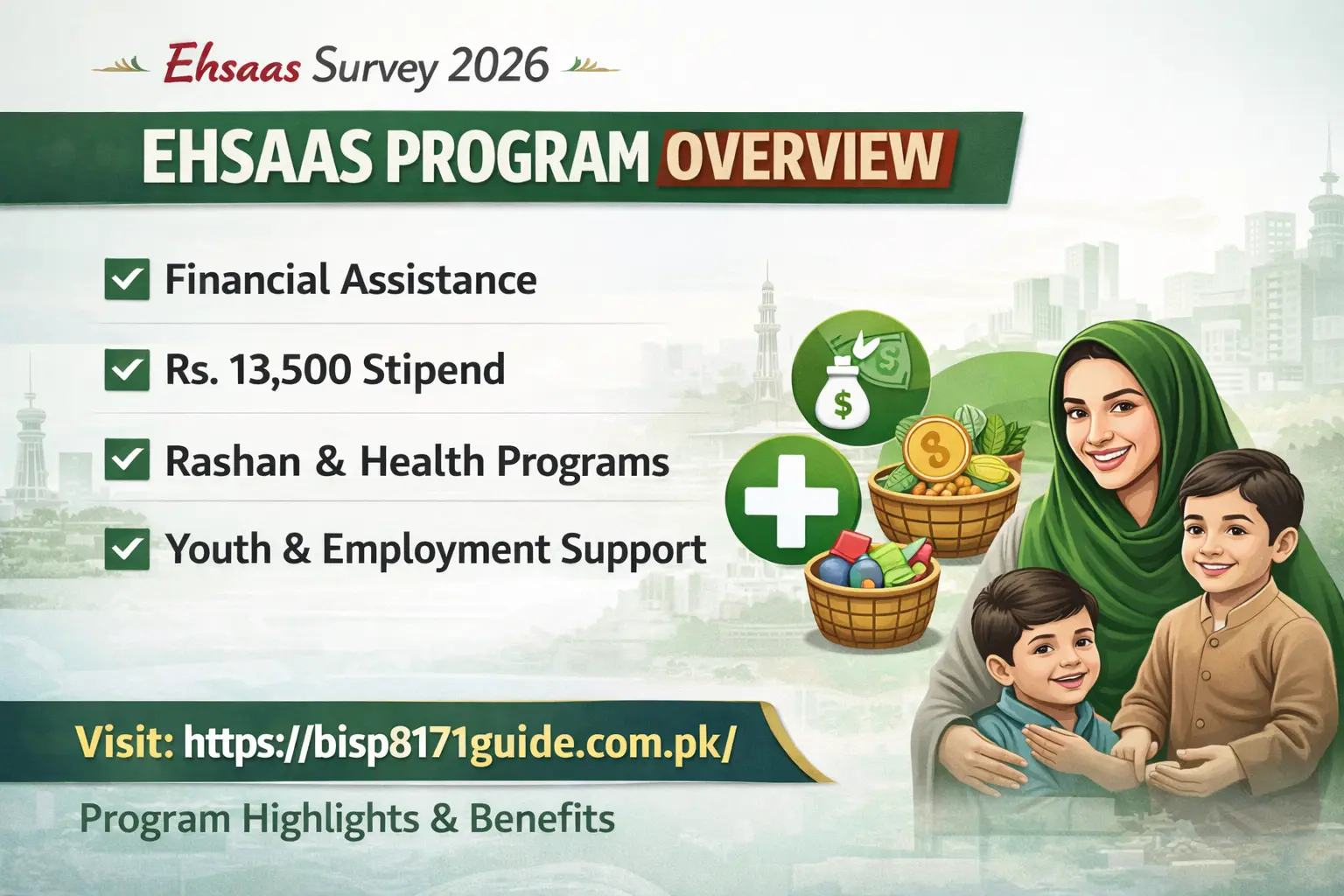 Ehsaas Survey 2026

EHSAAS PROGRAM OVERVIEW

Financial Assistance

Rs. 13,500 Stipend

Rashan & Health Programs

Youth & Employment Support

Visit: https://bisp8171guide.com.pk/

Program Highlights & Benefits